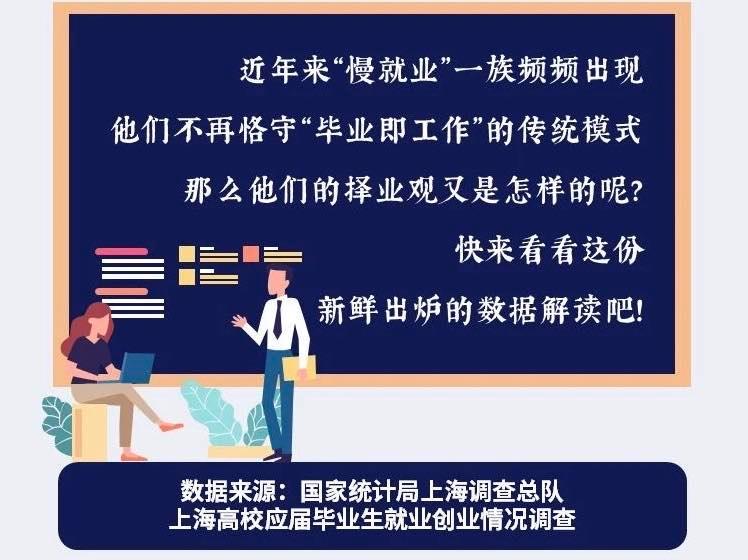 近年来“慢就业”一族频频出现
他们不再恪守“毕业即工作”的传统模式
那么他们的择业观又是怎样的呢？
快来看看这份
新鲜出炉的数据解读吧！

数据来源：国家统计局上海调查总队
上海高校应届毕业生就业创业情况调查